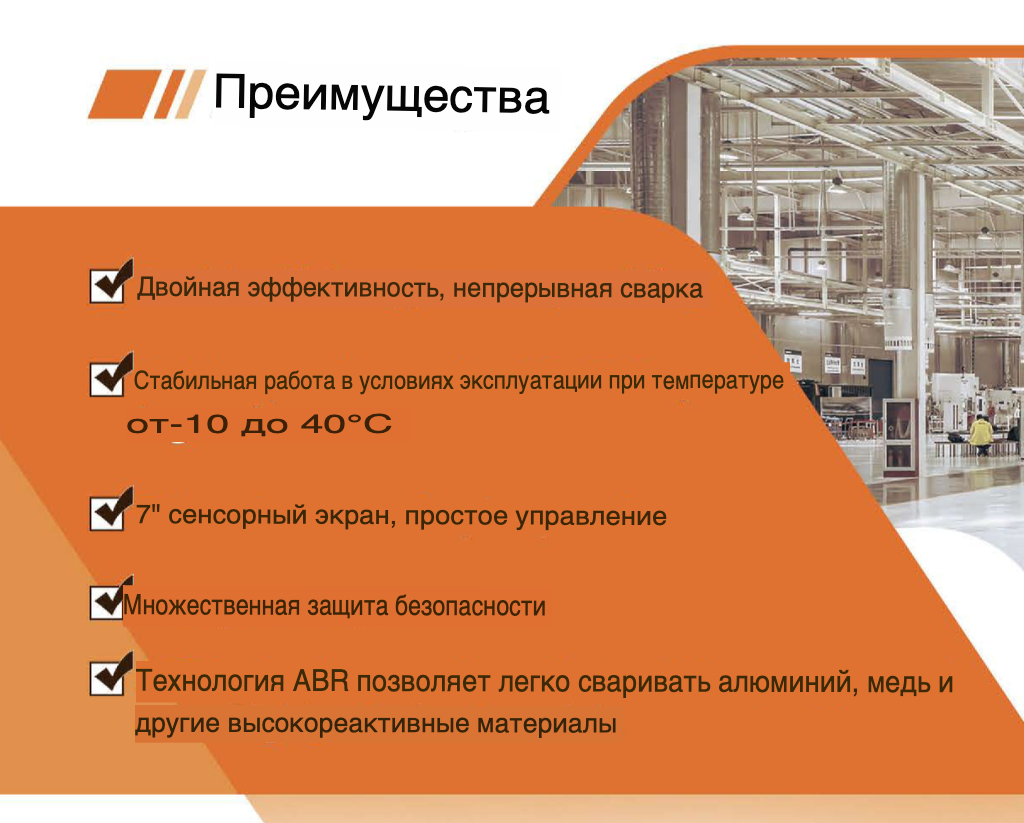 Преимущества

Двойная эффективность, непрерывная сварка

Стабильная работа в условиях эксплуатации при температуре от-10 до 40°C

7" сенсорный экран, простое управление

Множественная защита безопасности

Технология ABR позволяет легко сваривать алюминий, медь и другие высокореактивные материалы